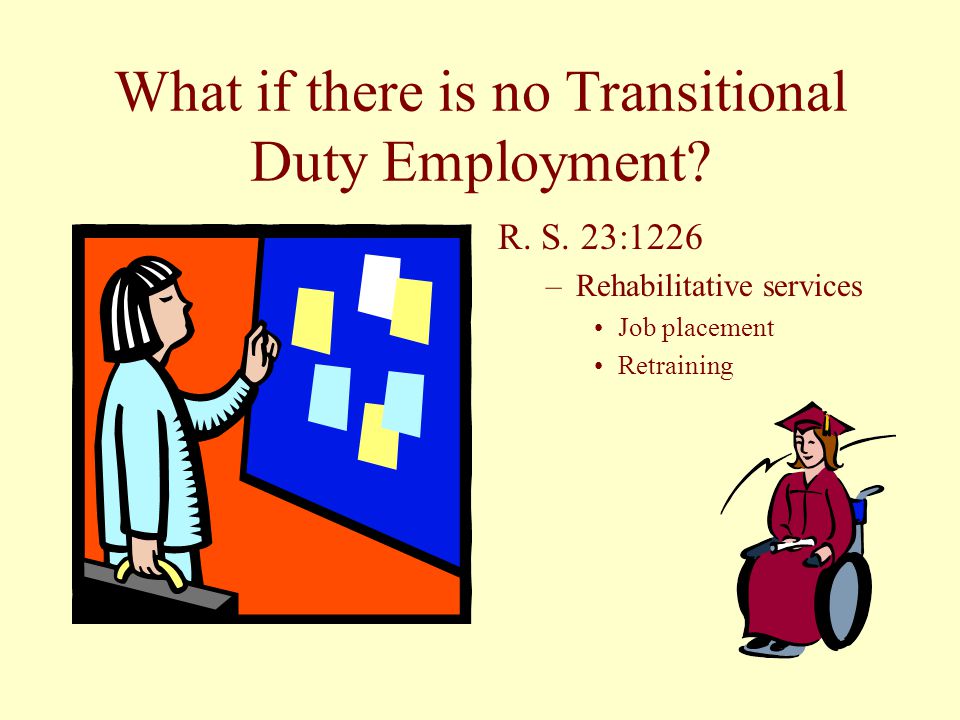 What if there is no Transitional Duty Employment?

R. S. 23:1226

– Rehabilitative services

• Job placement

• Retraining